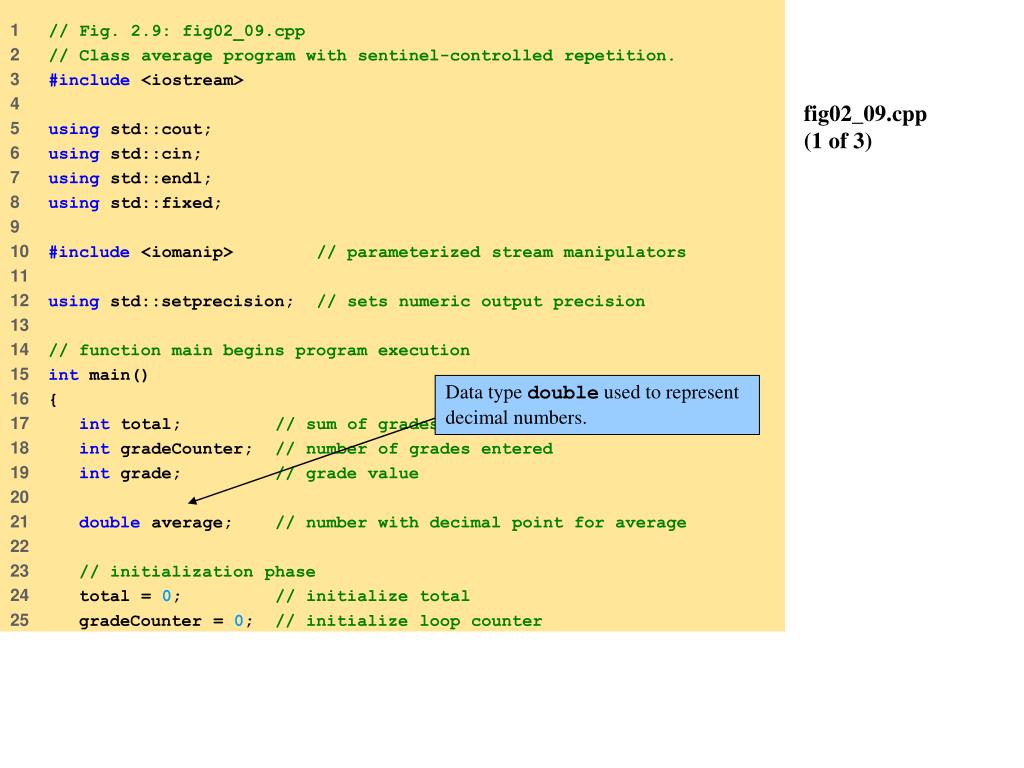 1 // Fig. 2.9: fig02_09.cpp
2 // Class average program with sentinel-controlled repetition.
3 #include <iostream>
4
5 using std::cout;
6 using std::cin;
7 using std::endl;
8 using std::fixed;
9
10 #include <iomanip> // parameterized stream manipulators
11
12 using std::setprecision; // sets numeric output precision
13
14 // function main begins program execution
15 int main()
16 {
17 int total; // sum of grades
18 int gradeCounter; // number of grades entered
19 int grade; // grade value
20
21 double average; // number with decimal point for average
22
23 // initialization phase
24 total = 0; // initialize total
25 gradeCounter = 0; // initialize loop counter

Data type double used to represent decimal numbers.

fig02_09.cpp
(1 of 3)